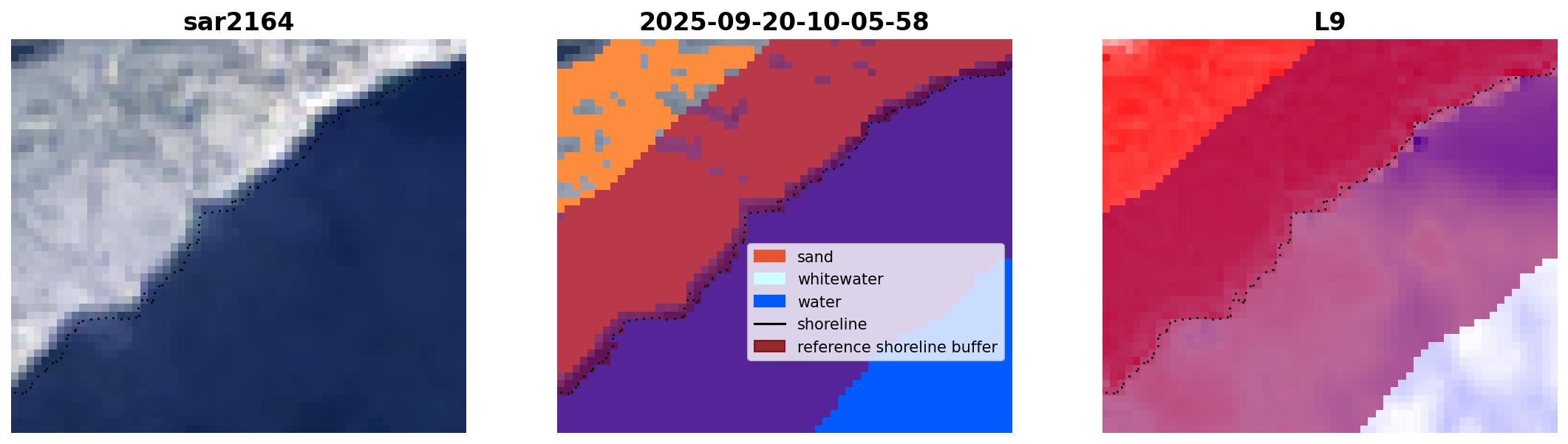 sar2164

2025-09-20-10-05-58

sand
whitewater
water
shoreline
reference shoreline buffer

L9